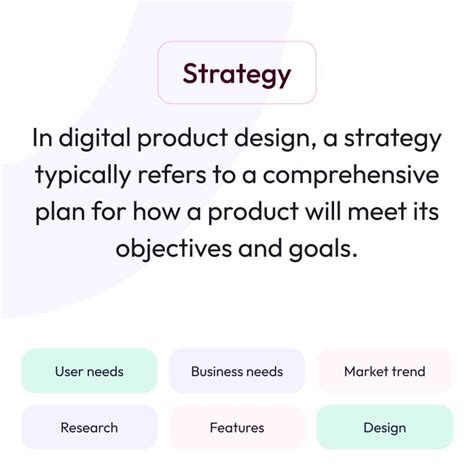 Strategy

In digital product design, a strategy typically refers to a comprehensive plan for how a product will meet its objectives and goals.

User needs

Business needs

Market trend

Research

Features

Design